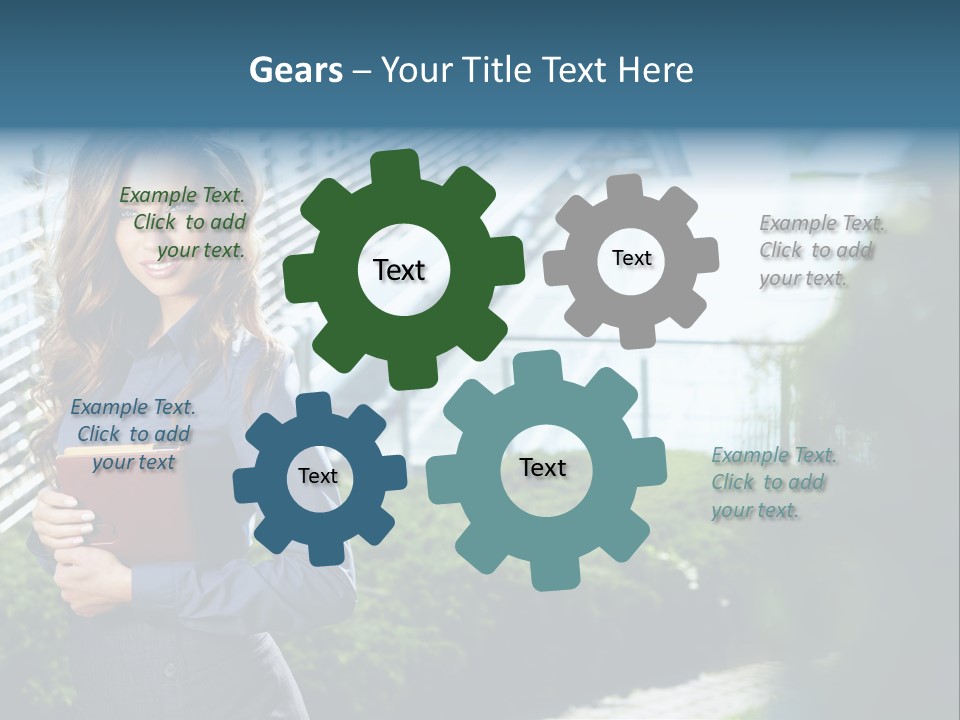 Gears – Your Title Text Here

Example Text. Click to add your text.

Text

Text

Example Text. Click to add your text.

Example Text. Click to add your text

Text

Text

Example Text. Click to add your text.